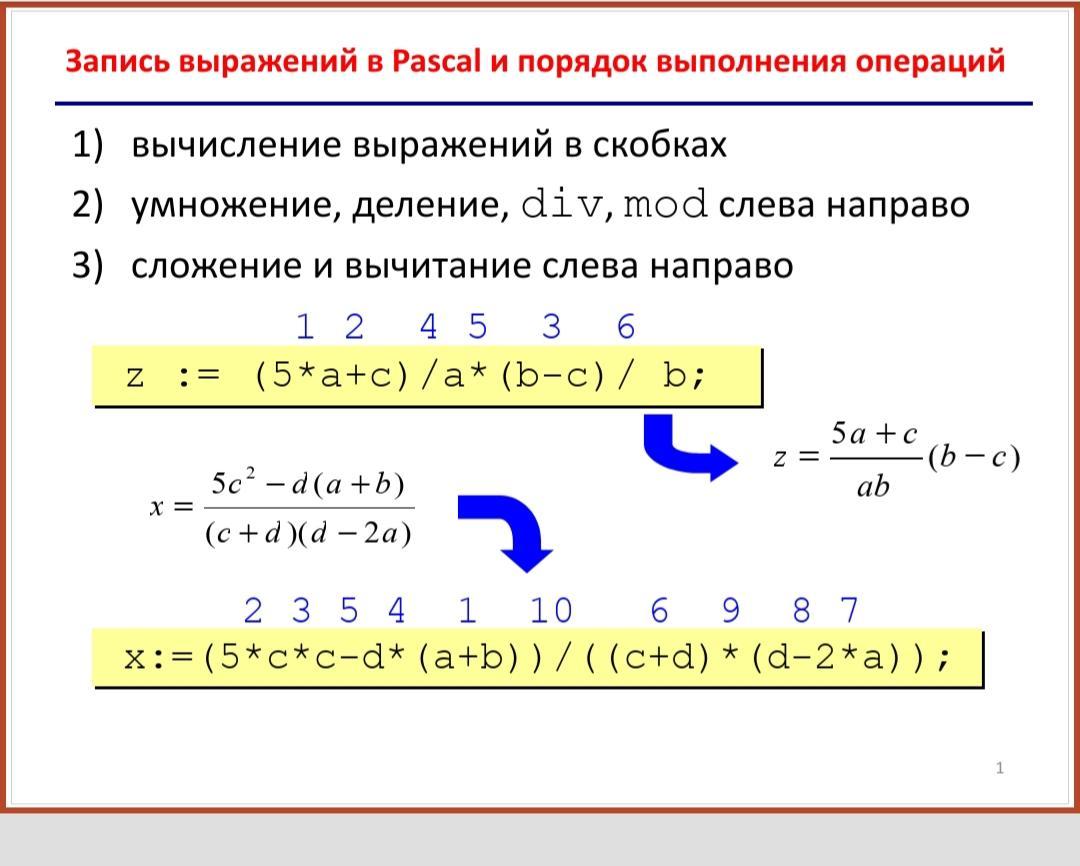 Запись выражений в Pascal и порядок выполнения операций

1) вычисление выражений в скобках
2) умножение, деление, div, mod слева направо
3) сложение и вычитание слева направо

1 2 4 5 3 6
z := (5*a+c)/a*(b-c)/ b;

$z = \frac{5a+c}{ab}(b-c)$

$x = \frac{5c^2 - d(a+b)}{(c+d)(d-2a)}$

2 3 5 4 1 10 6 9 8 7
x:=(5*c*c-d*(a+b))/((c+d)*(d-2*a));

1